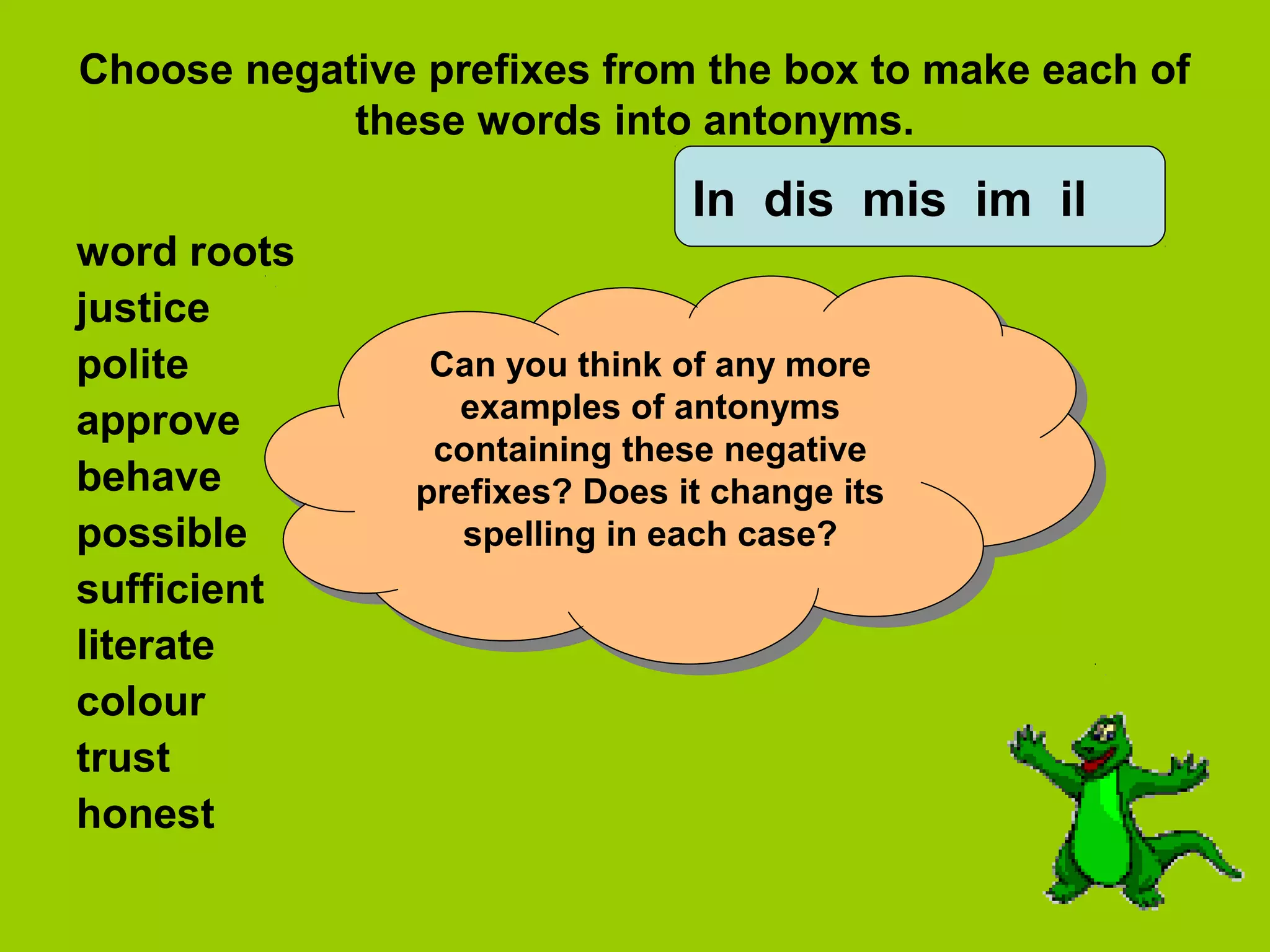 Choose negative prefixes from the box to make each of these words into antonyms.

In dis mis im il

word roots
justice
polite
approve
behave
possible
sufficient
literate
colour
trust
honest

Can you think of any more examples of antonyms containing these negative prefixes? Does it change its spelling in each case?